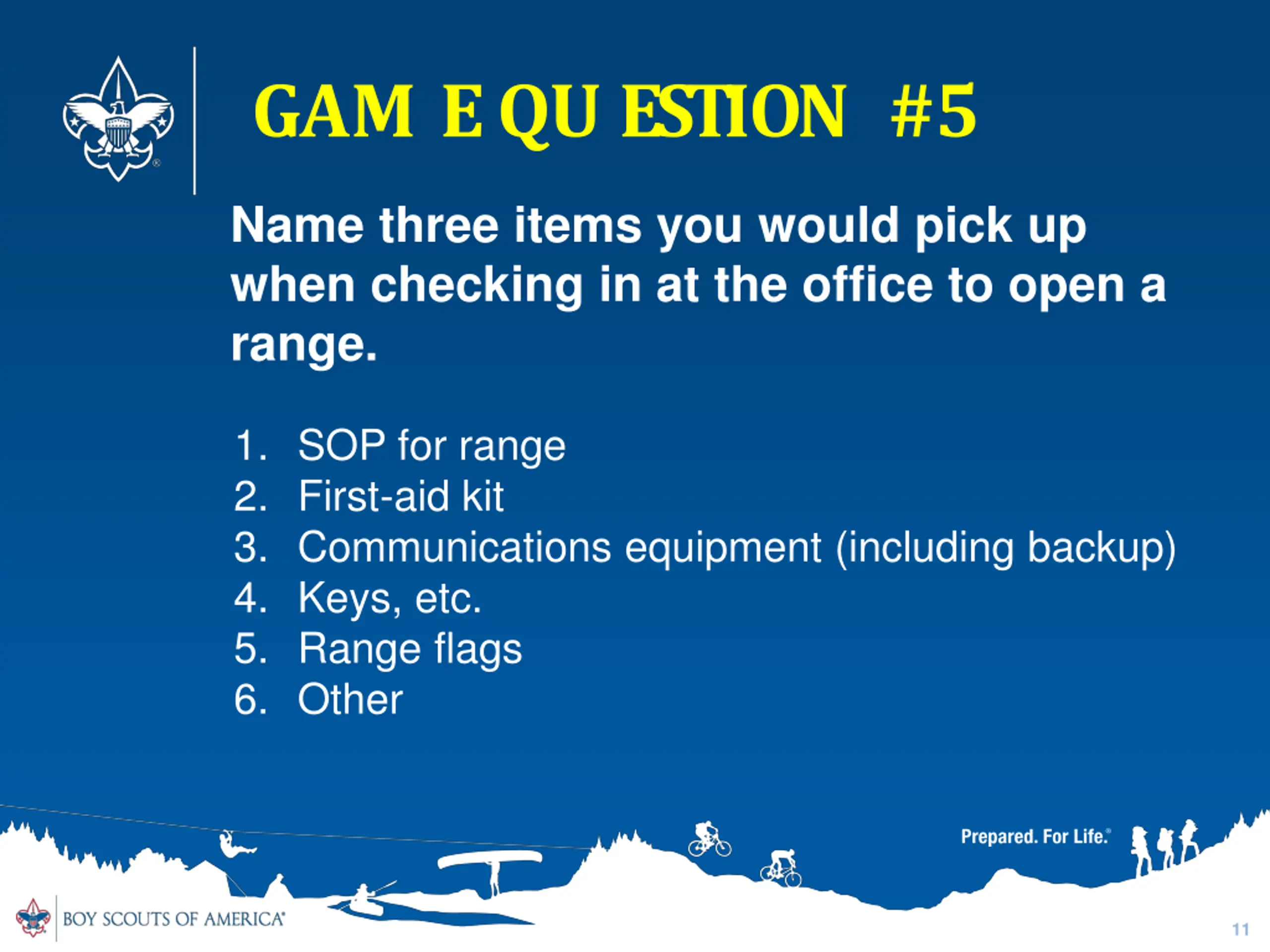 GAM E QU ESTION #5

Name three items you would pick up when checking in at the office to open a range.

1. SOP for range
2. First-aid kit
3. Communications equipment (including backup)
4. Keys, etc.
5. Range flags
6. Other

Prepared. For Life.®

BOY SCOUTS OF AMERICA®

11